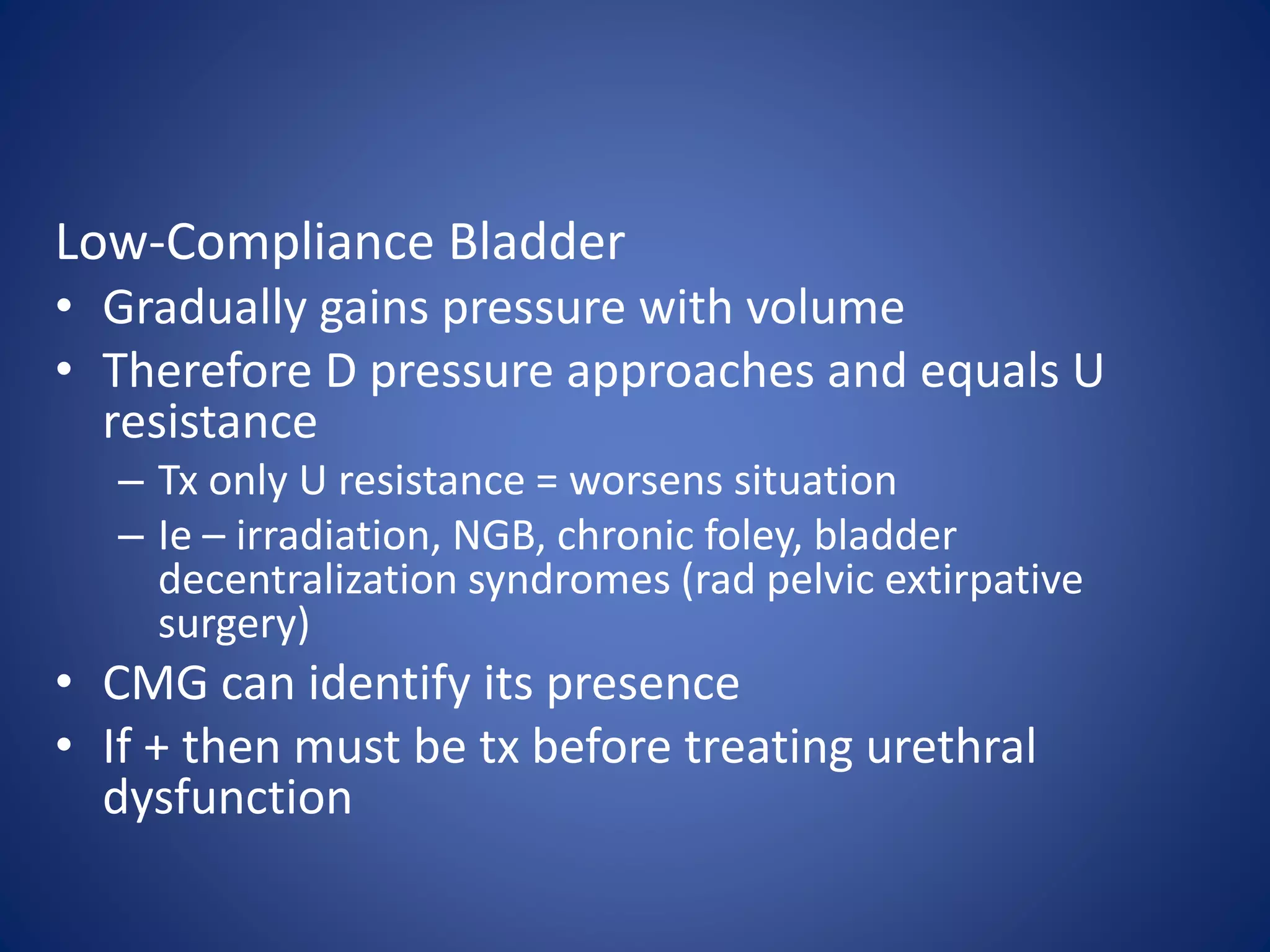 Low-Compliance Bladder

• Gradually gains pressure with volume
• Therefore D pressure approaches and equals U resistance
  – Tx only U resistance = worsens situation
  – Ie – irradiation, NGB, chronic foley, bladder decentralization syndromes (rad pelvic extirpative surgery)
• CMG can identify its presence
• If + then must be tx before treating urethral dysfunction